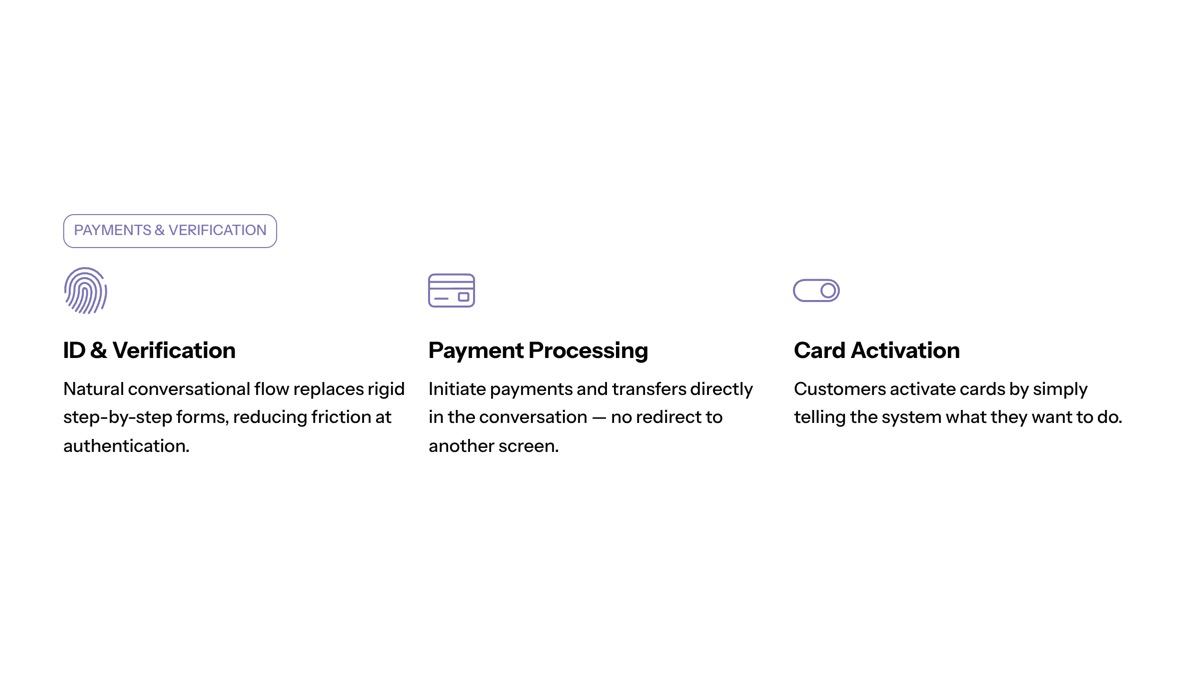 PAYMENTS & VERIFICATION

ID & Verification

Natural conversational flow replaces rigid step-by-step forms, reducing friction at authentication.

Payment Processing

Initiate payments and transfers directly in the conversation — no redirect to another screen.

Card Activation

Customers activate cards by simply telling the system what they want to do.